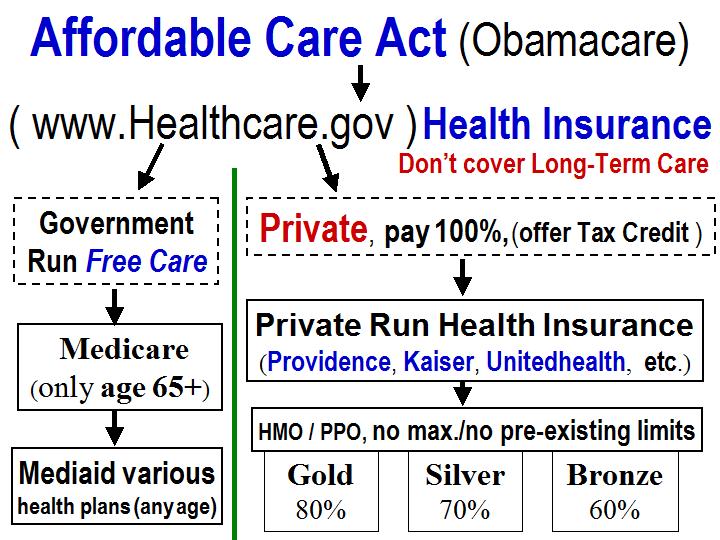 Affordable Care Act (Obamacare)

( www.Healthcare.gov ) Health Insurance

Don't cover Long-Term Care

Government Run Free Care

Medicare (only age 65+)

Mediaid various health plans (any age)

Private, pay 100%, (offer Tax Credit )

Private Run Health Insurance (Providence, Kaiser, Unitedhealth, etc.)

HMO / PPO, no max./no pre-existing limits

Gold 80%

Silver 70%

Bronze 60%